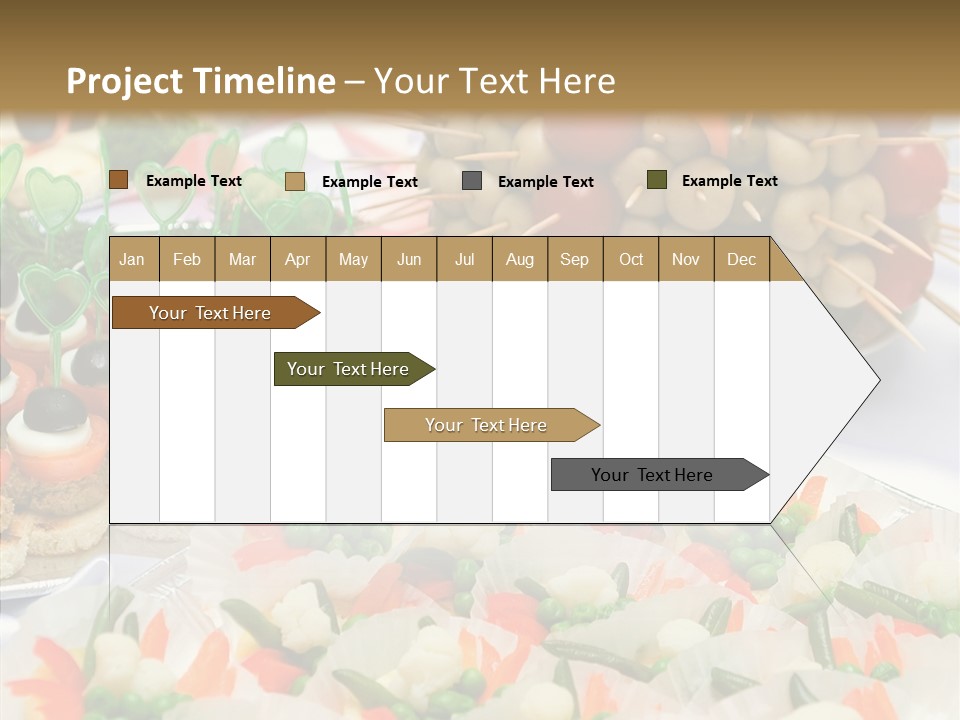 Project Timeline – Your Text Here

Example Text Example Text Example Text Example Text

| Jan | Feb | Mar | Apr | May | Jun | Jul | Aug | Sep | Oct | Nov | Dec |
|---|---|---|---|---|---|---|---|---|---|---|---|

Your Text Here

Your Text Here

Your Text Here

Your Text Here